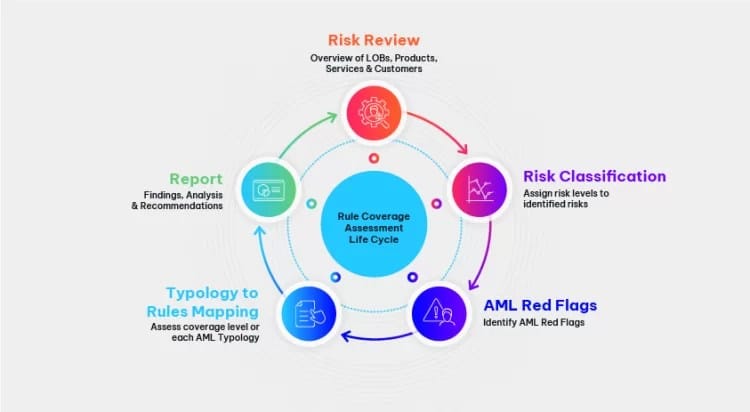 Risk Review
Overview of LOBs, Products, Services & Customers

Risk Classification
Assign risk levels to identified risks

AML Red Flags
Identify AML Red Flags

Typology to Rules Mapping
Assess coverage level or each AML Typology

Report
Findings, Analysis & Recommendations

Rule Coverage Assessment Life Cycle